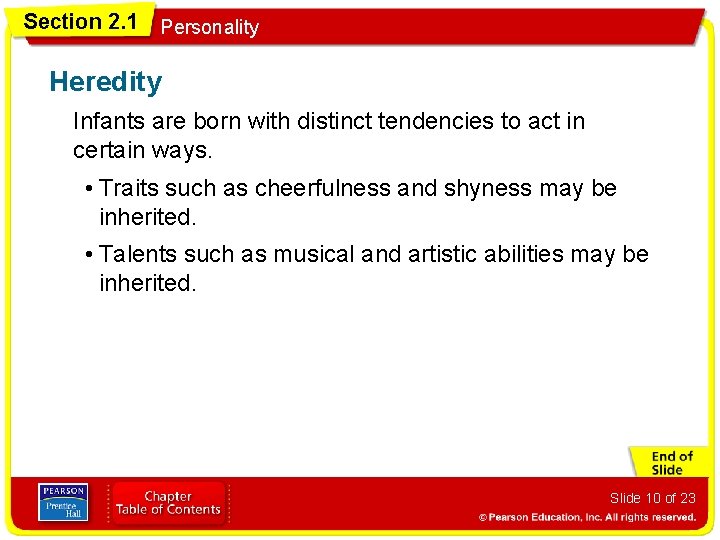 Section 2.1 Personality

Heredity

Infants are born with distinct tendencies to act in certain ways.

• Traits such as cheerfulness and shyness may be inherited.

• Talents such as musical and artistic abilities may be inherited.

End of Slide

PEARSON Prentice Hall

Chapter Table of Contents

Slide 10 of 23

© Pearson Education, Inc. All rights reserved.